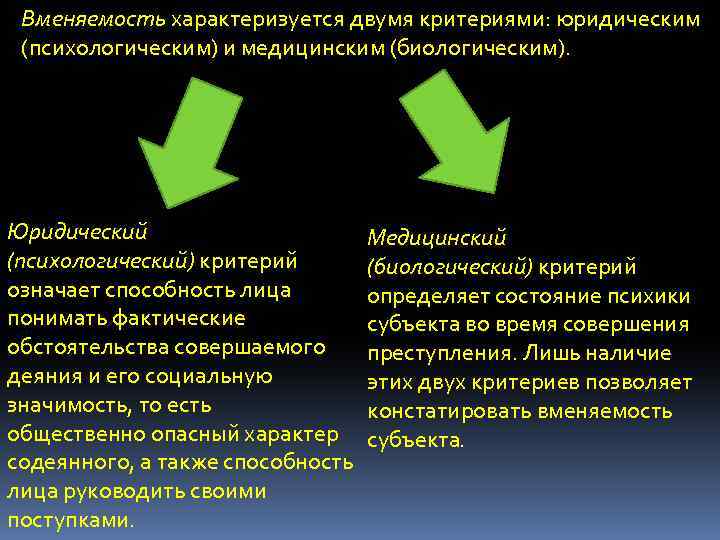 Вменяемость характеризуется двумя критериями: юридическим (психологическим) и медицинским (биологическим).

Юридический (психологический) критерий означает способность лица понимать фактические обстоятельства совершаемого деяния и его социальную значимость, то есть общественно опасный характер содеянного, а также способность лица руководить своими поступками.

Медицинский (биологический) критерий определяет состояние психики субъекта во время совершения преступления. Лишь наличие этих двух критериев позволяет констатировать вменяемость субъекта.